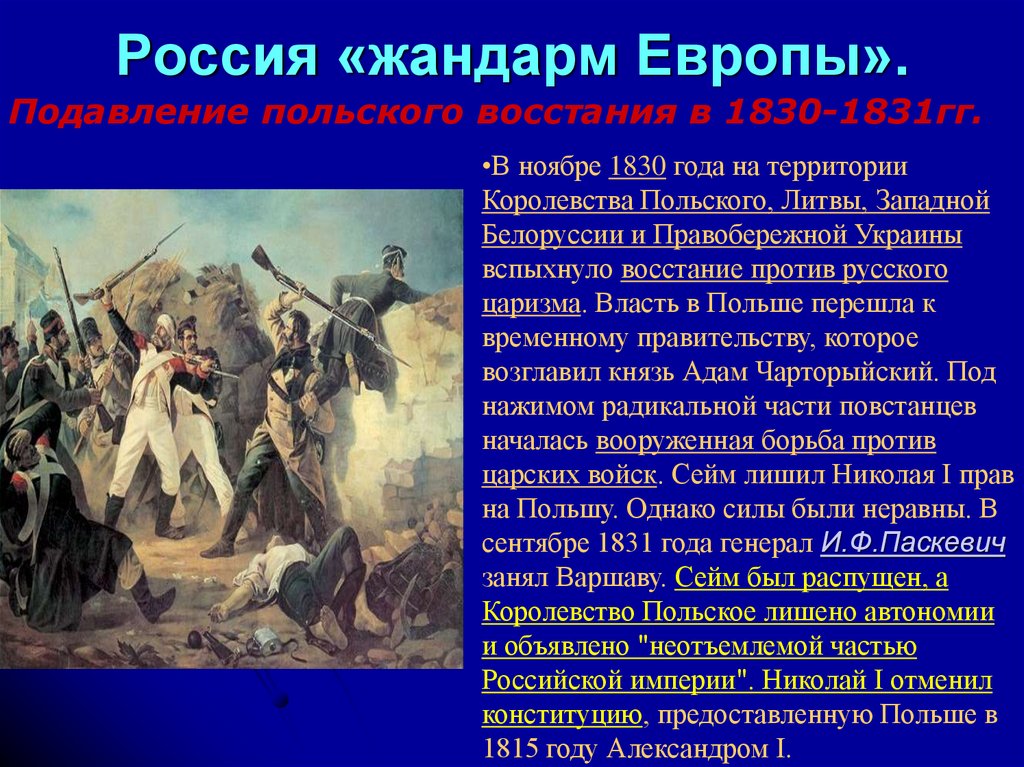 Россия «жандарм Европы».

Подавление польского восстания в 1830-1831гг.

•В ноябре 1830 года на территории Королевства Польского, Литвы, Западной Белоруссии и Правобережной Украины вспыхнуло восстание против русского царизма. Власть в Польше перешла к временному правительству, которое возглавил князь Адам Чарторыйский. Под нажимом радикальной части повстанцев началась вооруженная борьба против царских войск. Сейм лишил Николая I прав на Польшу. Однако силы были неравны. В сентябре 1831 года генерал И.Ф.Паскевич занял Варшаву. Сейм был распущен, а Королевство Польское лишено автономии и объявлено "неотъемлемой частью Российской империи". Николай I отменил конституцию, предоставленную Польше в 1815 году Александром I.